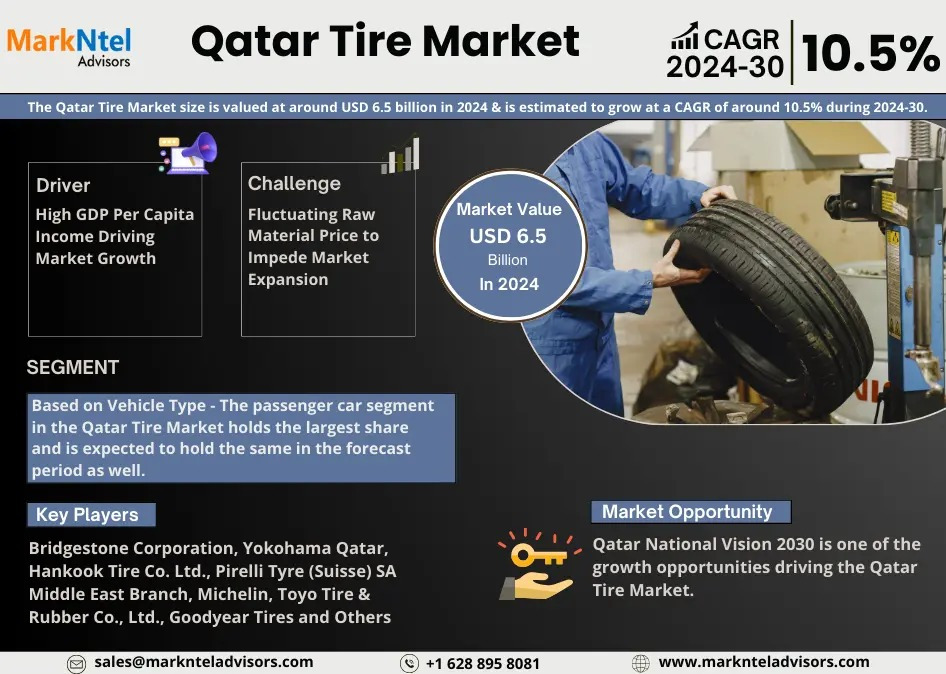 MarkNtel Advisors

Qatar Tire Market

CAGR 2024-30 10.5%

The Qatar Tire Market size is valued at around USD 6.5 billion in 2024 & is estimated to grow at a CAGR of around 10.5% during 2024-30.

Driver
High GDP Per Capita Income Driving Market Growth

Challenge
Fluctuating Raw Material Price to Impede Market Expansion

Market Value
USD 6.5
Billion
In 2024

SEGMENT

Based on Vehicle Type - The passenger car segment in the Qatar Tire Market holds the largest share and is expected to hold the same in the forecast period as well.

Key Players

Bridgestone Corporation, Yokohama Qatar, Hankook Tire Co. Ltd., Pirelli Tyre (Suisse) SA Middle East Branch, Michelin, Toyo Tire & Rubber Co., Ltd., Goodyear Tires and Others

Market Opportunity

Qatar National Vision 2030 is one of the growth opportunities driving the Qatar Tire Market.

sales@marknteladvisors.com +1 628 895 8081 www.marknteladvisors.com